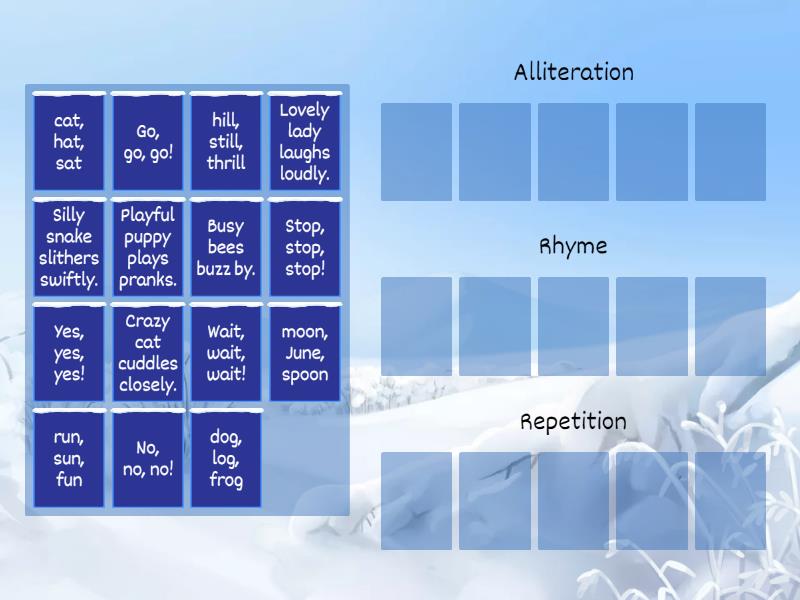 cat, hat, sat

Go, go, go!

hill, still, thrill

Lovely lady laughs loudly.

Silly snake slithers swiftly.

Playful puppy plays pranks.

Busy bees buzz by.

Stop, stop, stop!

Yes, yes, yes!

Crazy cat cuddles closely.

Wait, wait, wait!

moon, June, spoon

run, sun, fun

No, no, no!

dog, log, frog

Alliteration

Rhyme

Repetition